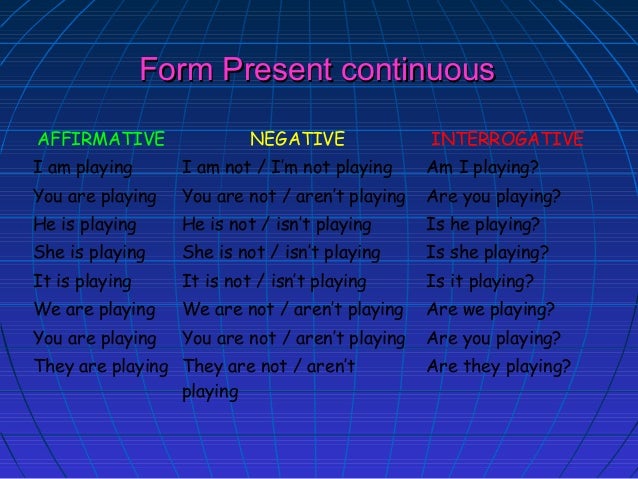 Form Present continuous

| AFFIRMATIVE | NEGATIVE | INTERROGATIVE |
|---|---|---|
| I am playing | I am not / I'm not playing | Am I playing? |
| You are playing | You are not / aren't playing | Are you playing? |
| He is playing | He is not / isn't playing | Is he playing? |
| She is playing | She is not / isn't playing | Is she playing? |
| It is playing | It is not / isn't playing | Is it playing? |
| We are playing | We are not / aren't playing | Are we playing? |
| You are playing | You are not / aren't playing | Are you playing? |
| They are playing | They are not / aren't playing | Are they playing? |